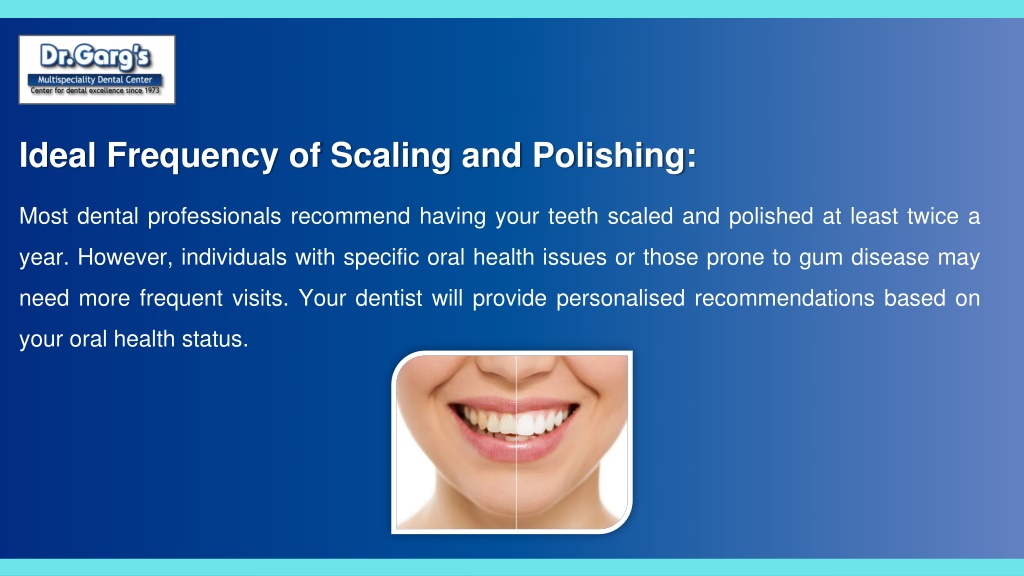 Dr.Garg's
Multispeciality Dental Center
Center for dental excellence since 1973

Ideal Frequency of Scaling and Polishing:

Most dental professionals recommend having your teeth scaled and polished at least twice a year. However, individuals with specific oral health issues or those prone to gum disease may need more frequent visits. Your dentist will provide personalised recommendations based on your oral health status.